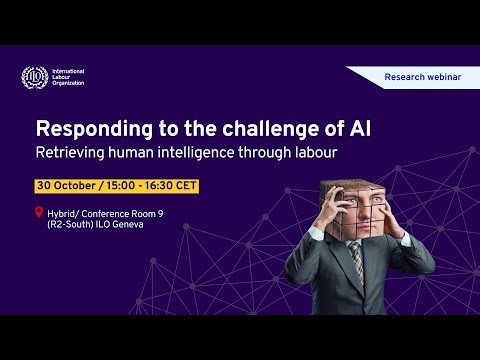 ILO
International Labour Organization

Research webinar

Responding to the challenge of AI

Retrieving human intelligence through labour

30 October / 15:00 - 16:30 CET

Hybrid/ Conference Room 9 (R2-South) ILO Geneva